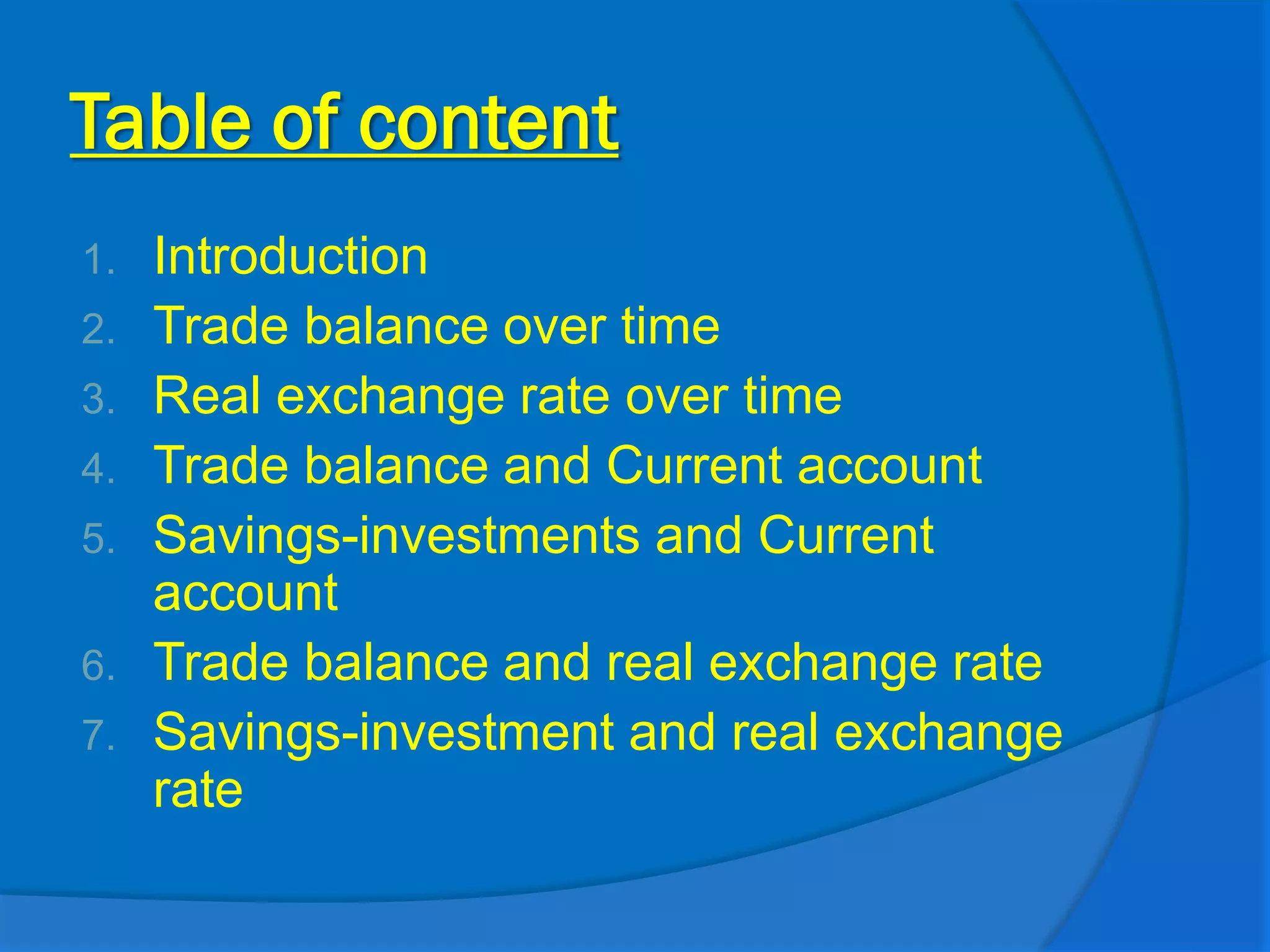 Table of content

1. Introduction
2. Trade balance over time
3. Real exchange rate over time
4. Trade balance and Current account
5. Savings-investments and Current account
6. Trade balance and real exchange rate
7. Savings-investment and real exchange rate